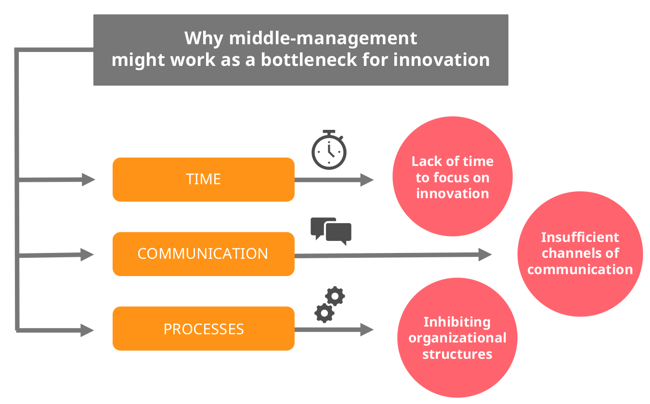 Why middle-management might work as a bottleneck for innovation

TIME

Lack of time to focus on innovation

COMMUNICATION

Insufficient channels of communication

PROCESSES

Inhibiting organizational structures